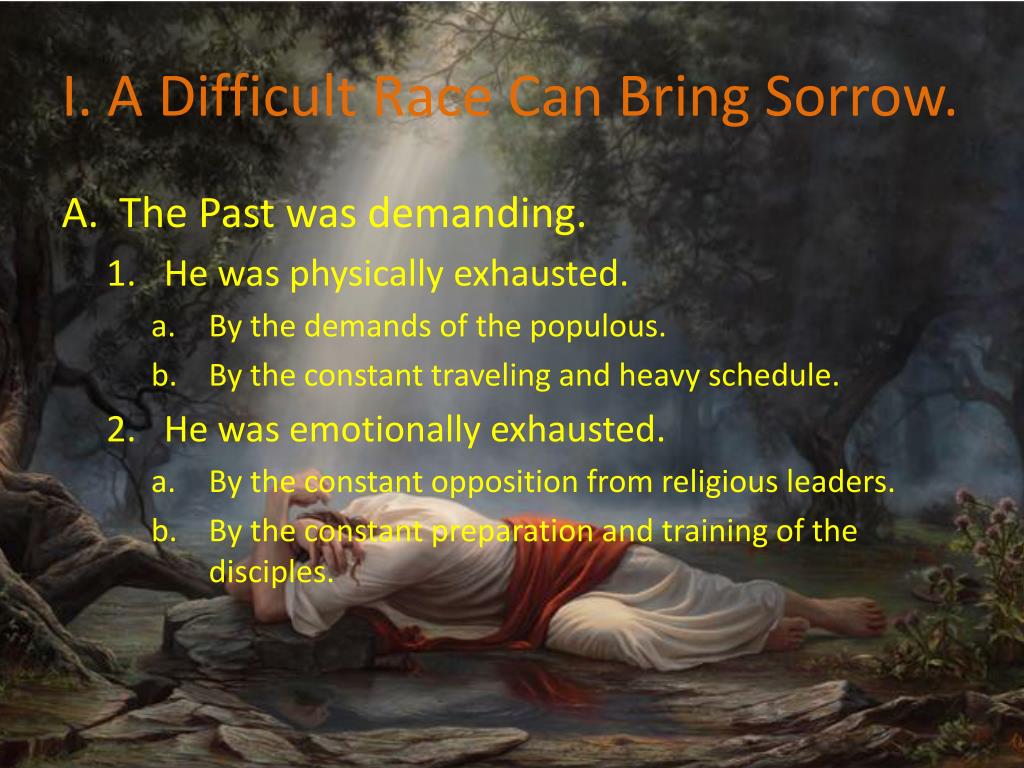 I. A Difficult Race Can Bring Sorrow.

A. The Past was demanding.

1. He was physically exhausted.

a. By the demands of the populous.

b. By the constant traveling and heavy schedule.

2. He was emotionally exhausted.

a. By the constant opposition from religious leaders.

b. By the constant preparation and training of the disciples.